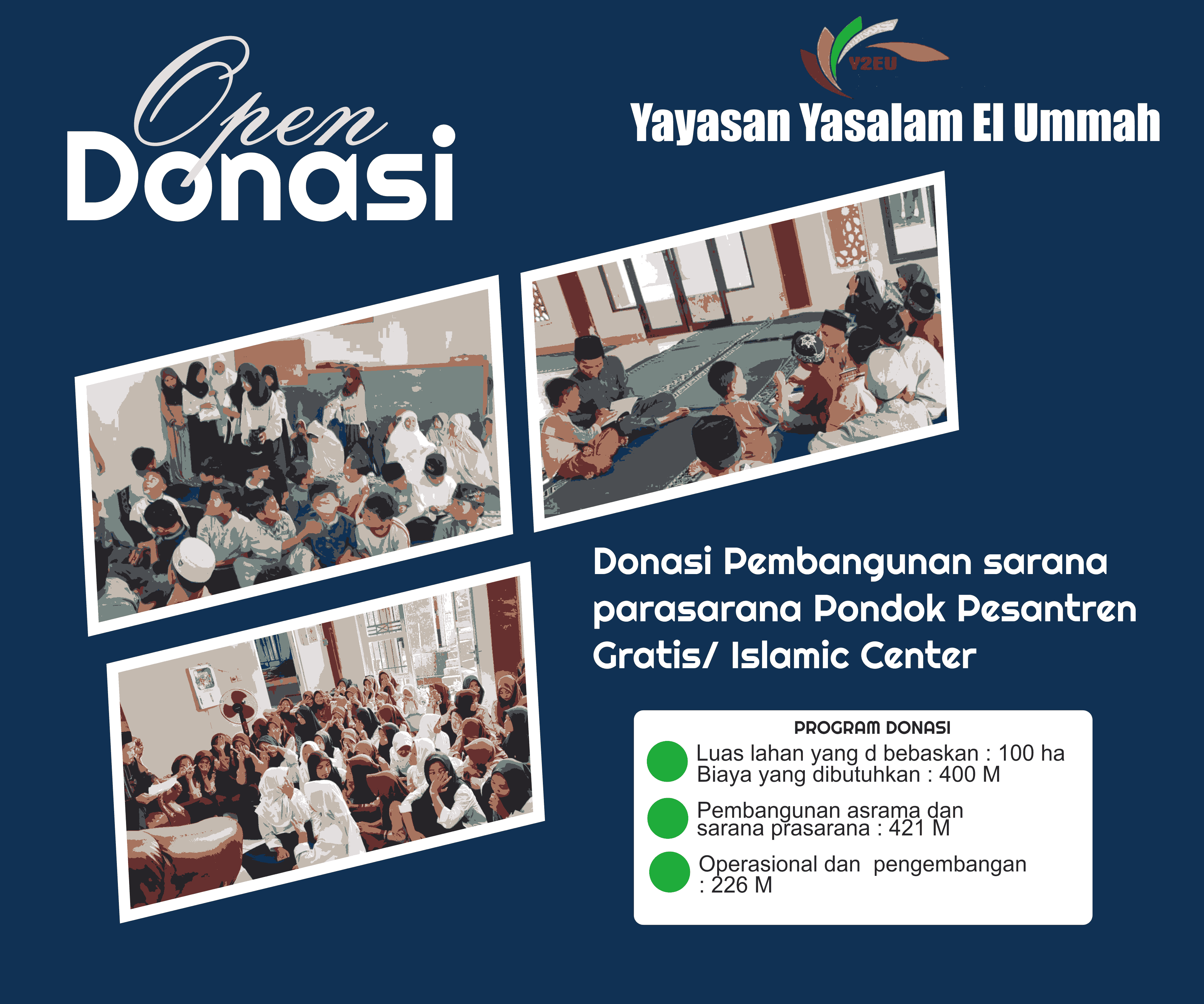 Open Donasi

Y2EU

Yayasan Yasalam El Ummah

Donasi Pembangunan sarana parasarana Pondok Pesantren Gratis/ Islamic Center

PROGRAM DONASI

Luas lahan yang d bebaskan : 100 ha
Biaya yang dibutuhkan : 400 M

Pembangunan asrama dan sarana prasarana : 421 M

Operasional dan pengembangan : 226 M